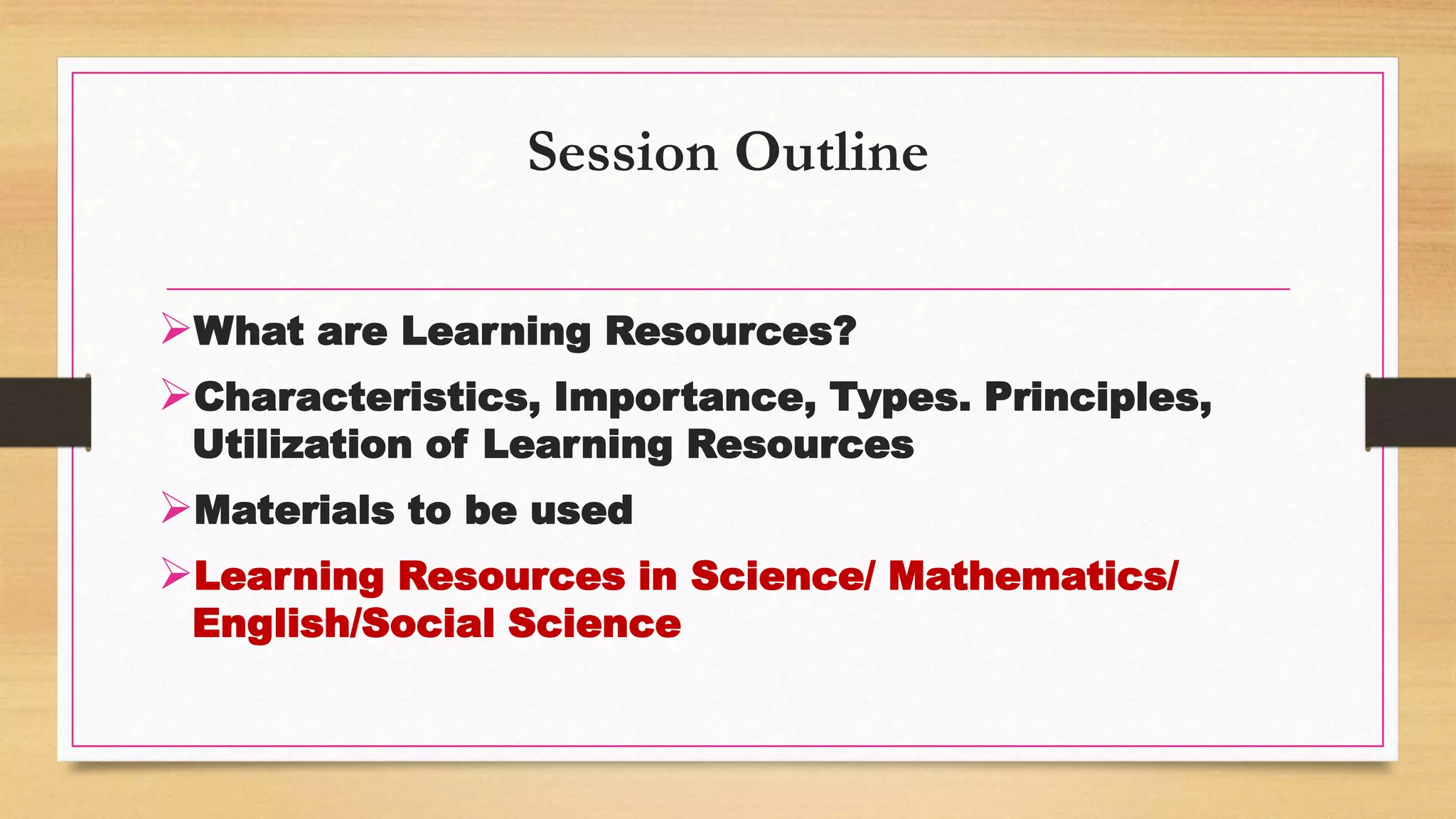 Session Outline

➢What are Learning Resources?

➢Characteristics, Importance, Types. Principles, Utilization of Learning Resources

➢Materials to be used

➢Learning Resources in Science/ Mathematics/ English/Social Science